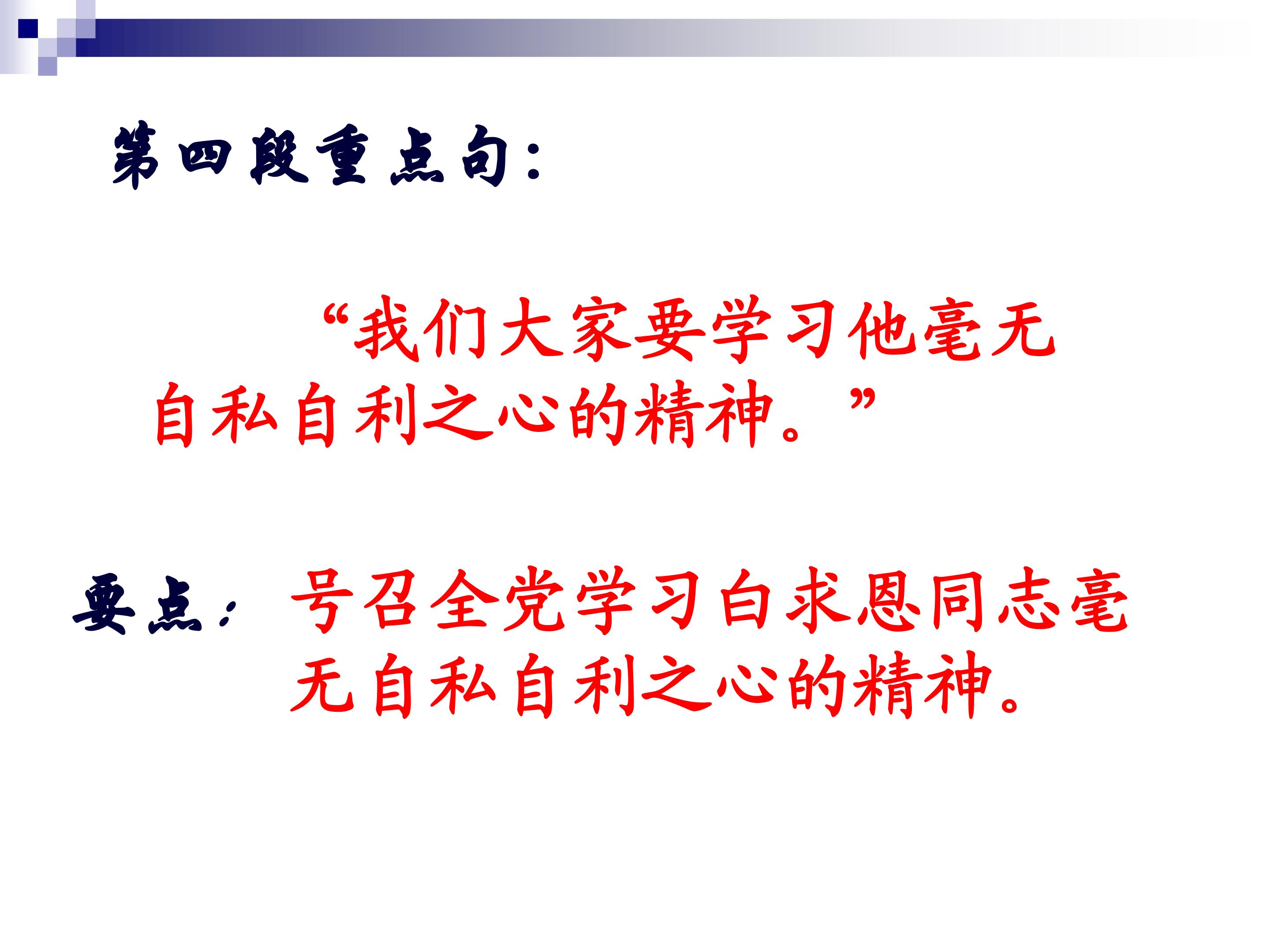 第四段重点句：

“我们大家要学习他毫无自私自利之心的精神。”

要点：号召全党学习白求恩同志毫无自私自利之心的精神。